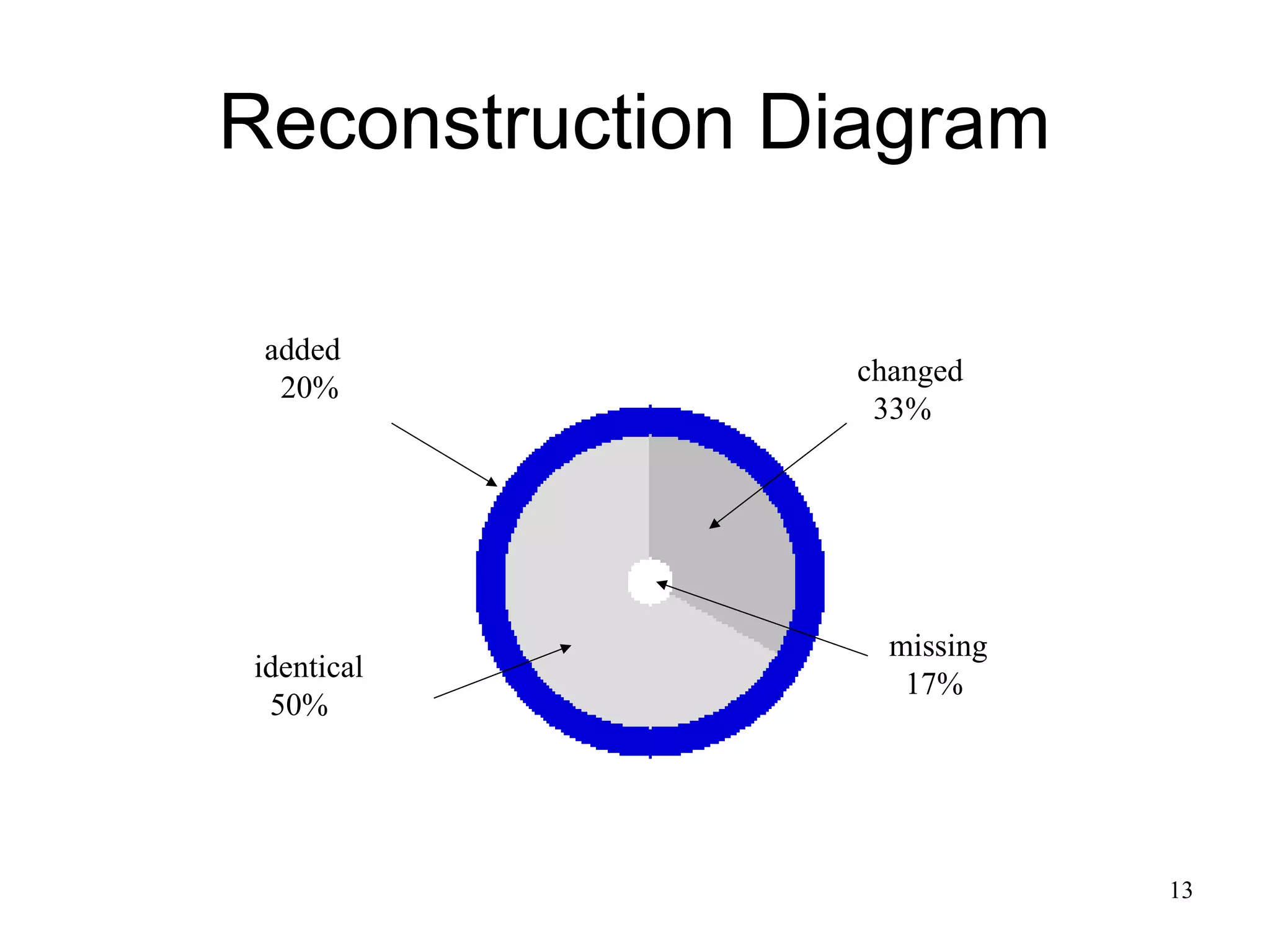 Reconstruction Diagram

added
20%

changed
33%

identical
50%

missing
17%

13